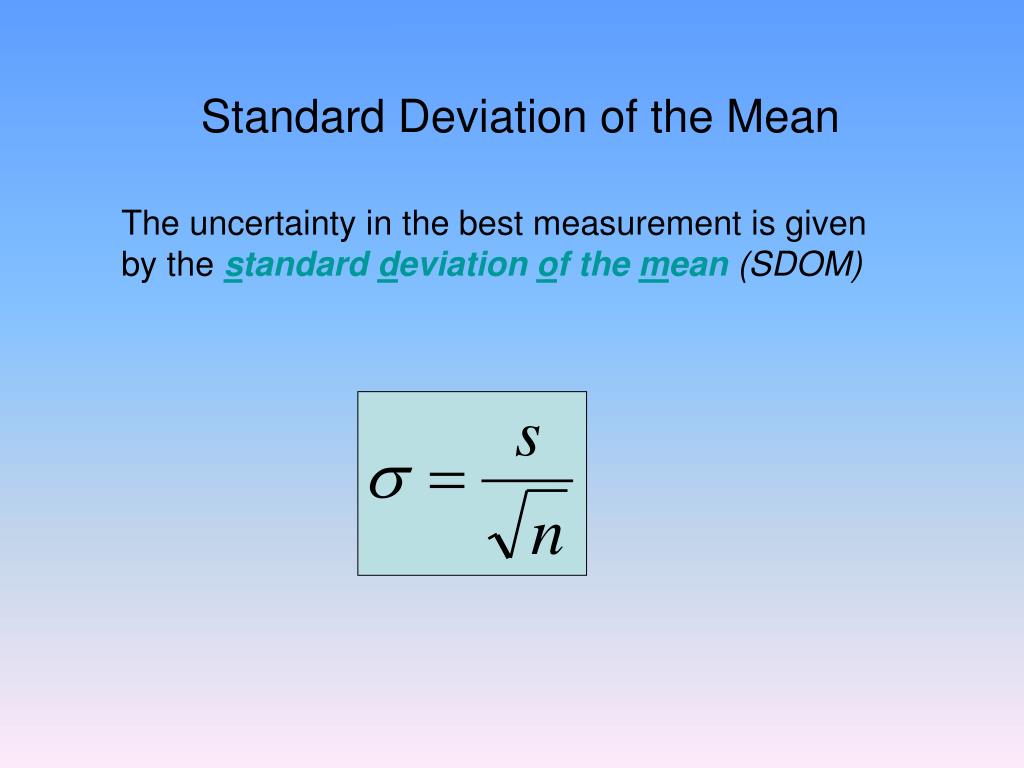 Standard Deviation of the Mean

The uncertainty in the best measurement is given by the standard deviation of the mean (SDOM)

$\sigma = \frac{s}{\sqrt{n}}$